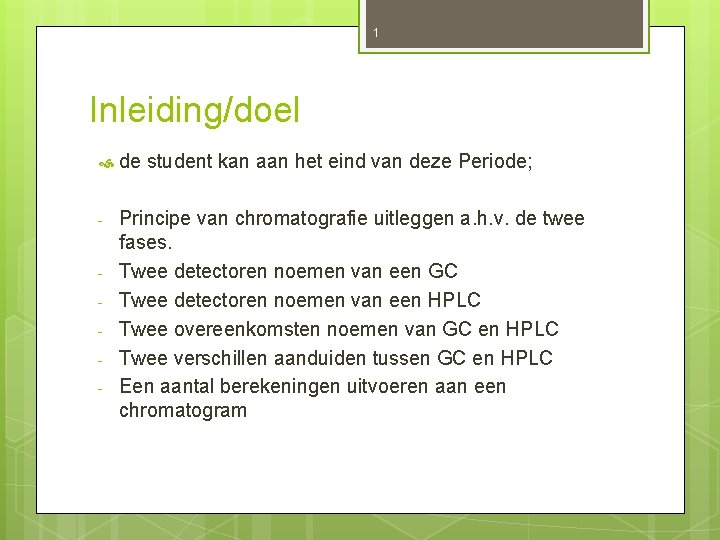 1

Inleiding/doel

de student kan aan het eind van deze Periode;

- Principe van chromatografie uitleggen a.h.v. de twee fases.
- Twee detectoren noemen van een GC
- Twee detectoren noemen van een HPLC
- Twee overeenkomsten noemen van GC en HPLC
- Twee verschillen aanduiden tussen GC en HPLC
- Een aantal berekeningen uitvoeren aan een chromatogram